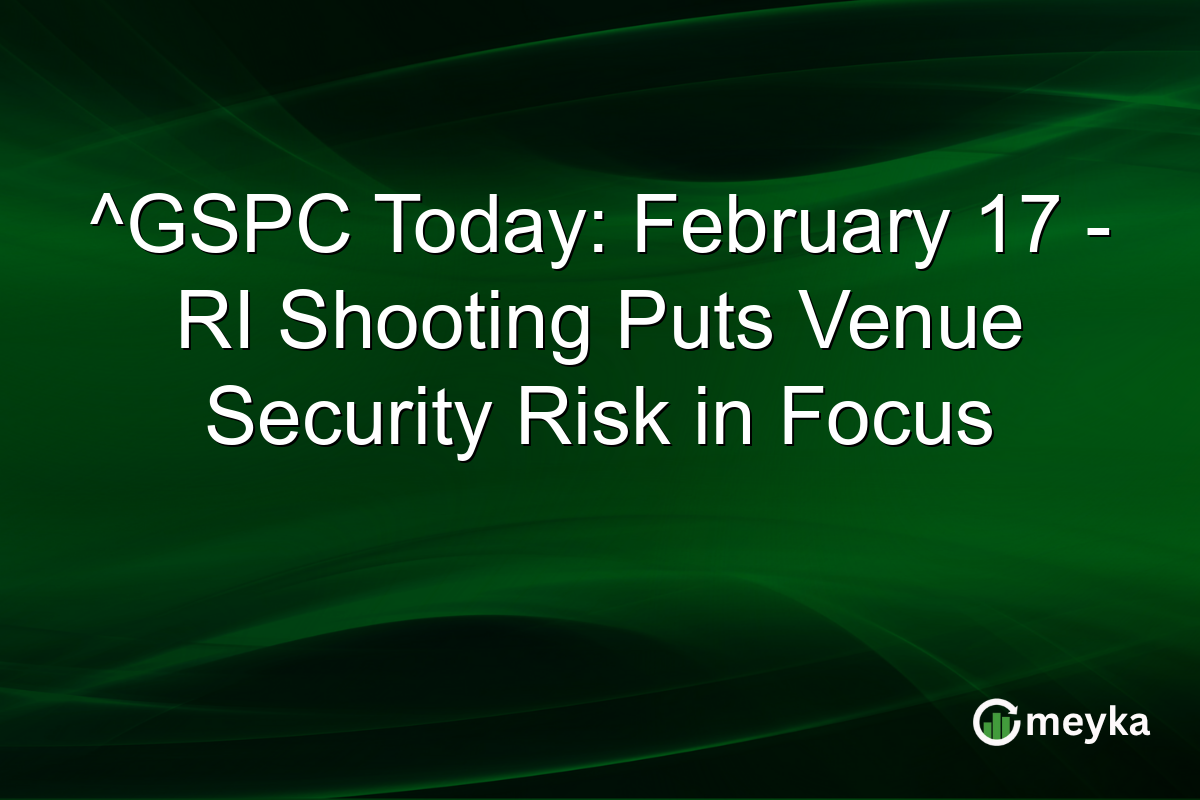 ^GSPC Today: February 17 - RI Shooting Puts Venue Security Risk in Focus

meyka